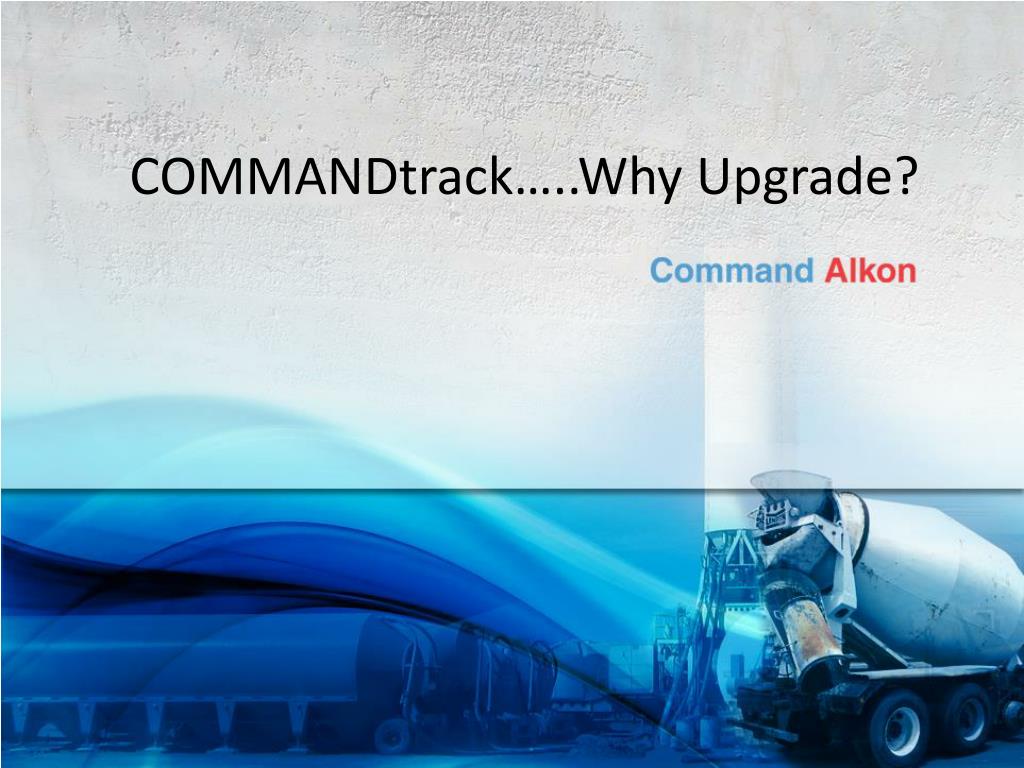 COMMANDtrack…..Why Upgrade?

Command Alkon